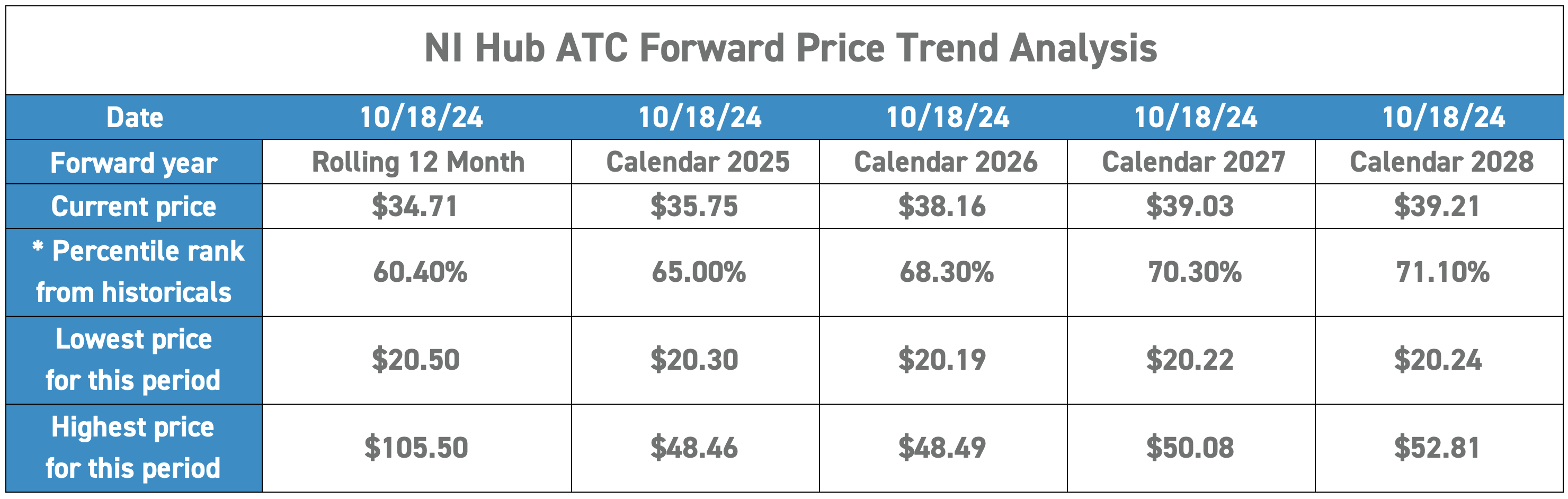 NI Hub ATC Forward Price Trend Analysis

| Date | 10/18/24 | 10/18/24 | 10/18/24 | 10/18/24 | 10/18/24 |
|---|---|---|---|---|---|
| Forward year | Rolling 12 Month | Calendar 2025 | Calendar 2026 | Calendar 2027 | Calendar 2028 |
| Current price | \$34.71 | \$35.75 | \$38.16 | \$39.03 | \$39.21 |
| * Percentile rank from historicals | 60.40% | 65.00% | 68.30% | 70.30% | 71.10% |
| Lowest price for this period | \$20.50 | \$20.30 | \$20.19 | \$20.22 | \$20.24 |
| Highest price for this period | \$105.50 | \$48.46 | \$48.49 | \$50.08 | \$52.81 |